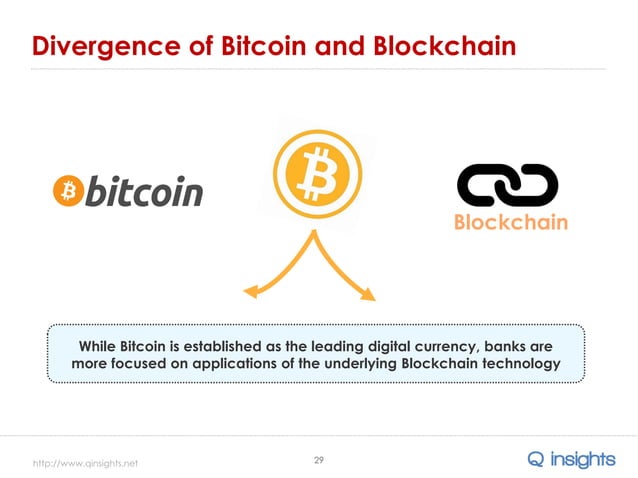 Divergence of Bitcoin and Blockchain

bitcoin

Blockchain

While Bitcoin is established as the leading digital currency, banks are more focused on applications of the underlying Blockchain technology

http://www.qinsights.net

29

Q insights